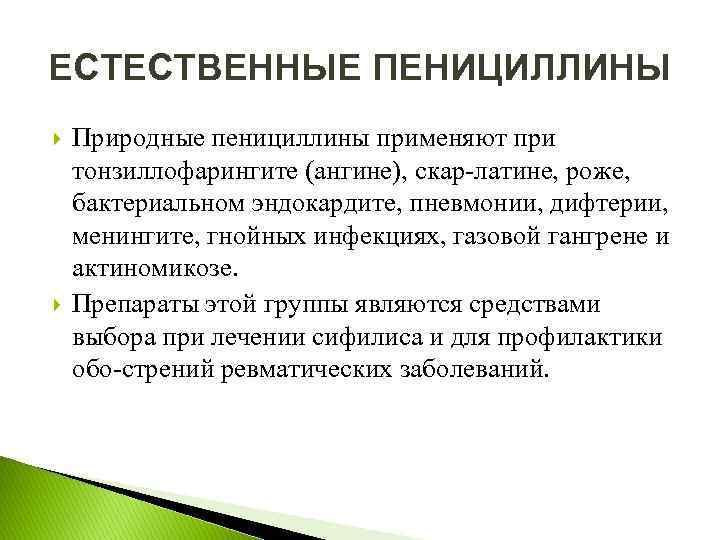 ЕСТЕСТВЕННЫЕ ПЕНИЦИЛЛИНЫ

Природные пенициллины применяют при тонзиллофарингите (ангине), скар-латине, роже, бактериальном эндокардите, пневмонии, дифтерии, менингите, гнойных инфекциях, газовой гангрене и актиномикозе.

Препараты этой группы являются средствами выбора при лечении сифилиса и для профилактики обо-стрений ревматических заболеваний.